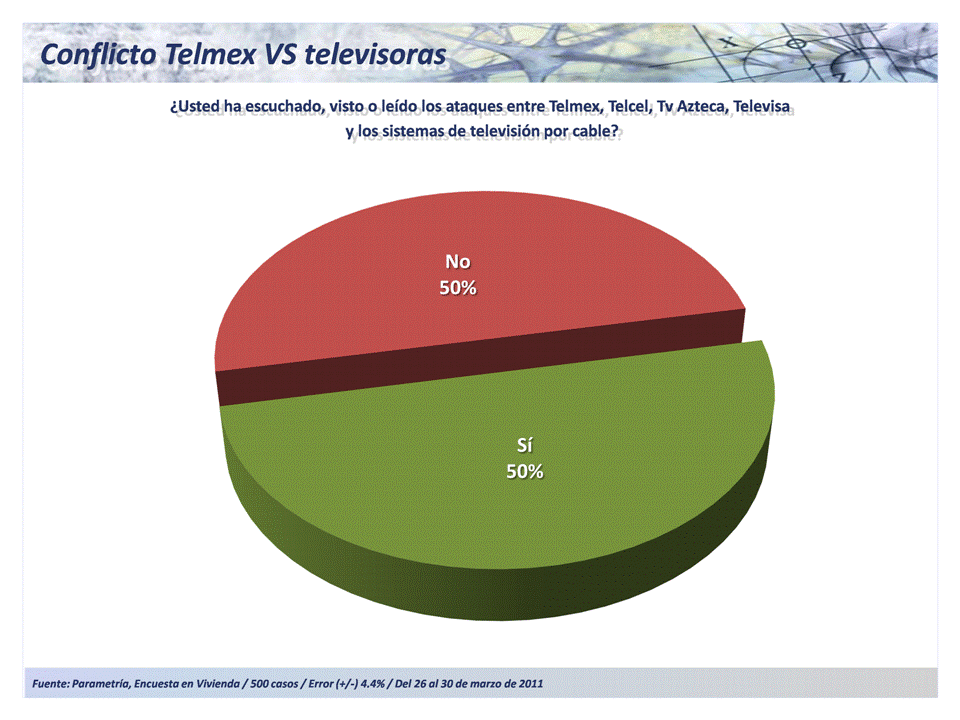 Conflicto Telmex VS televisoras

¿Usted ha escuchado, visto o leído los ataques entre Telmex, Telcel, Tv Azteca, Televisa y los sistemas de televisión por cable?

No
50%

Sí
50%

Fuente: Parametría, Encuesta en Vivienda / 500 casos / Error (+/-) 4.4% / Del 26 al 30 de marzo de 2011